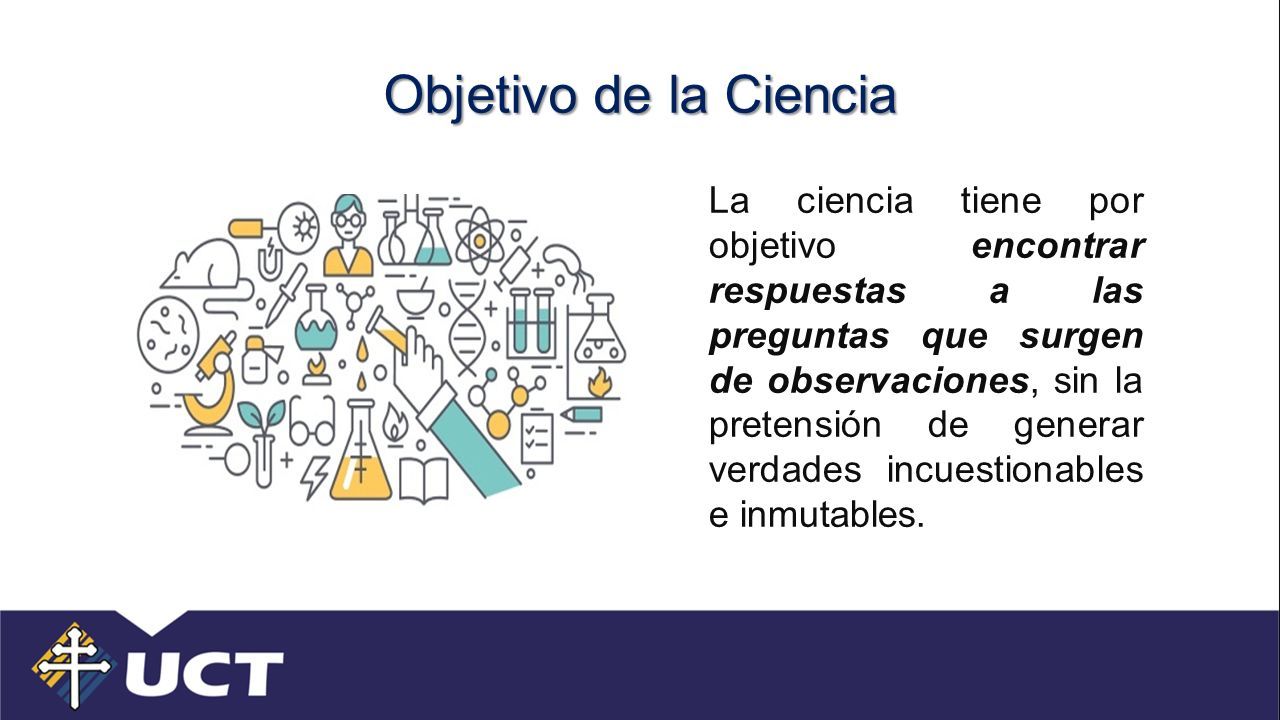 Objetivo de la Ciencia

La ciencia tiene por objetivo encontrar respuestas a las preguntas que surgen de observaciones, sin la pretensión de generar verdades incuestionables e inmutables.

UCT